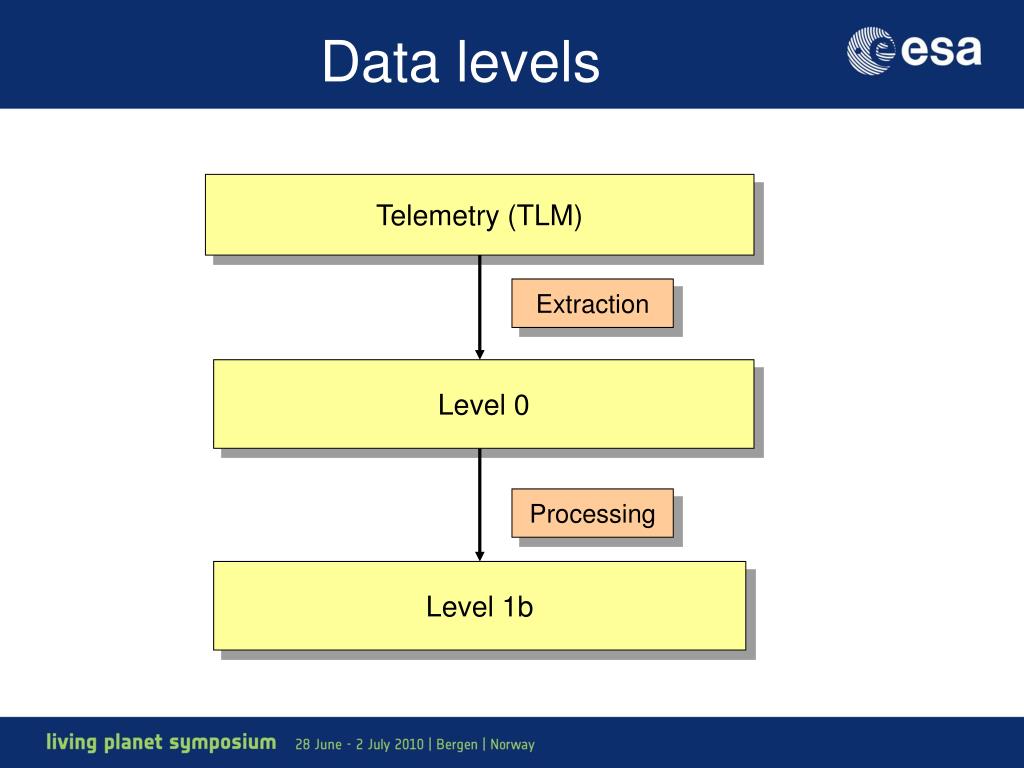 Data levels

esa

Telemetry (TLM)

Extraction

Level 0

Processing

Level 1b

living planet symposium 28 June - 2 July 2010 | Bergen | Norway